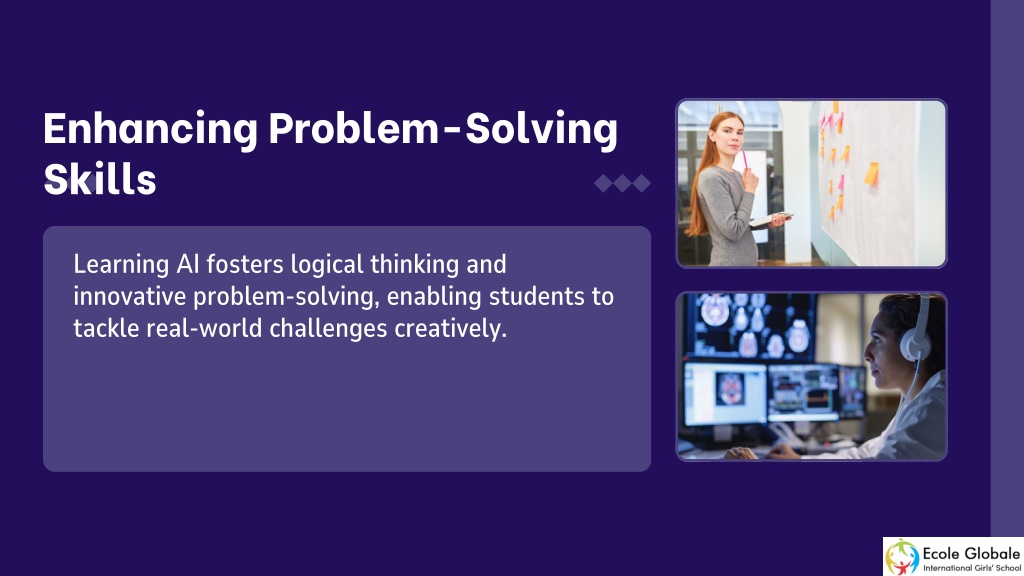 Enhancing Problem-Solving Skills

Learning AI fosters logical thinking and innovative problem-solving, enabling students to tackle real-world challenges creatively.

Ecole Globale
International Girls' School